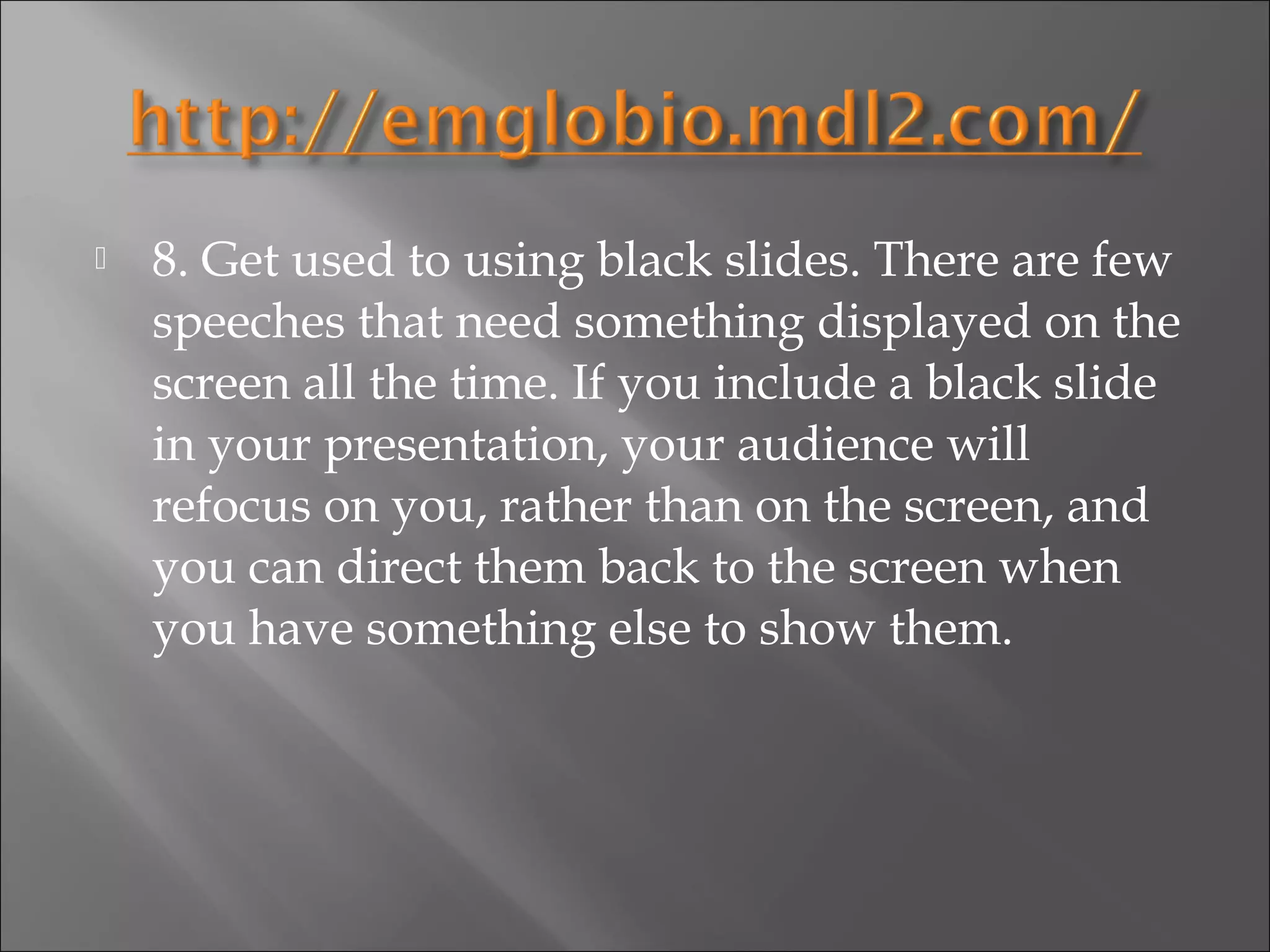 http://emglobio.mdl2.com/

8. Get used to using black slides. There are few speeches that need something displayed on the screen all the time. If you include a black slide in your presentation, your audience will refocus on you, rather than on the screen, and you can direct them back to the screen when you have something else to show them.